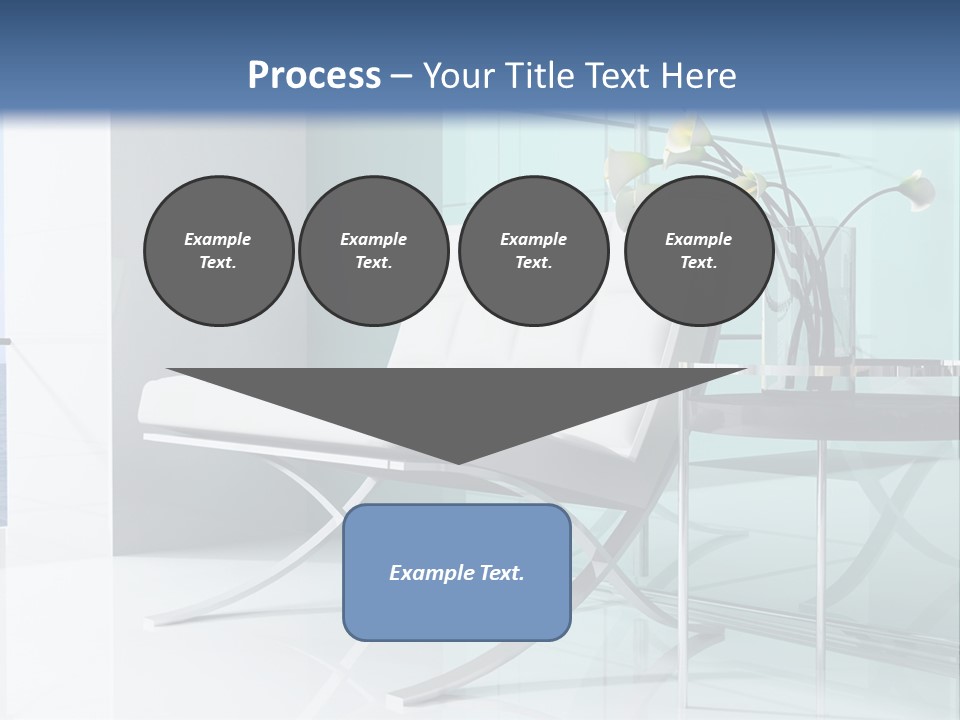 Process – Your Title Text Here

Example Text.

Example Text.

Example Text.

Example Text.

Example Text.